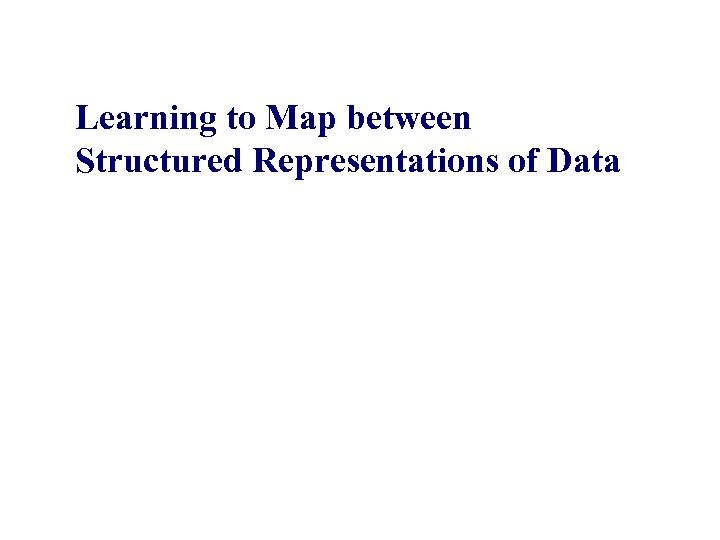 Learning to Map between Structured Representations of Data